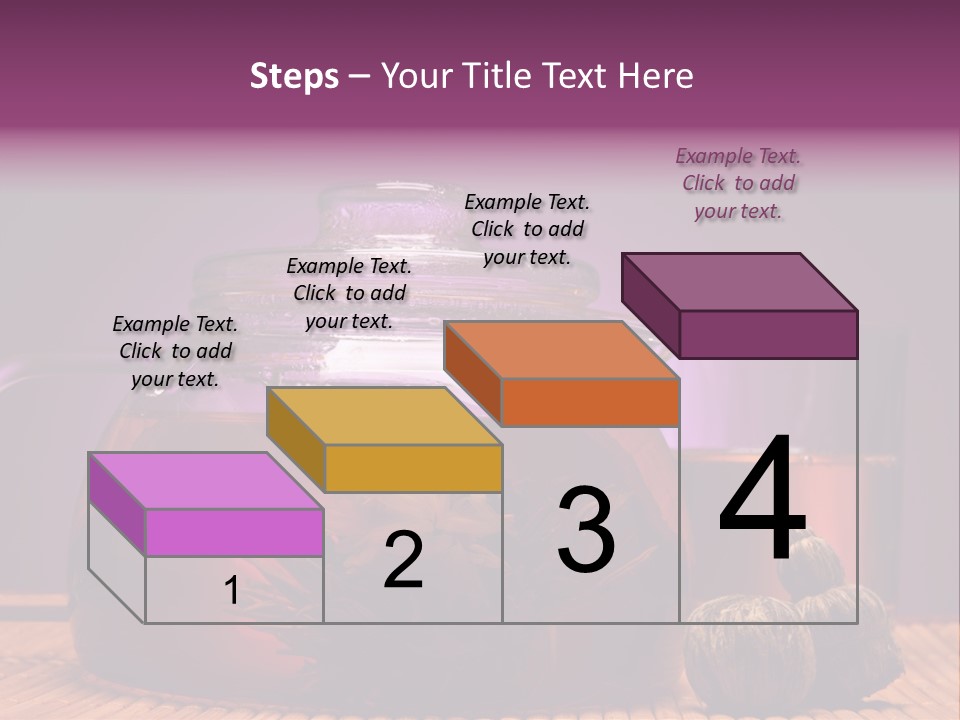 Steps – Your Title Text Here

Example Text. Click to add your text.

Example Text. Click to add your text.

Example Text. Click to add your text.

Example Text. Click to add your text.

1

2

3

4